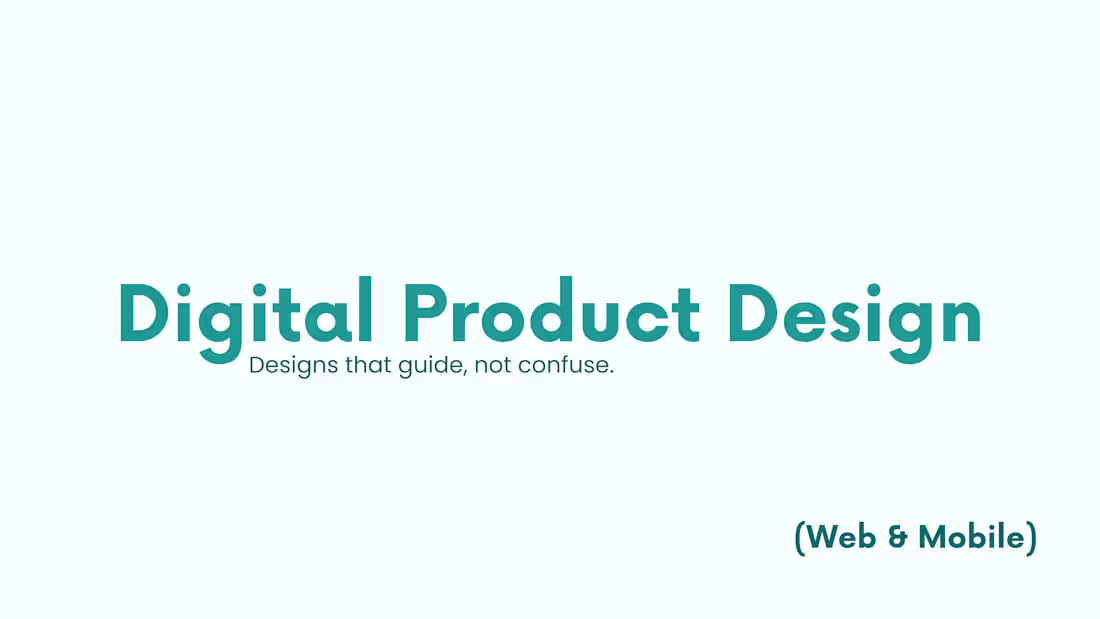 Digital Product Design

Designs that guide, not confuse.

(Web & Mobile)